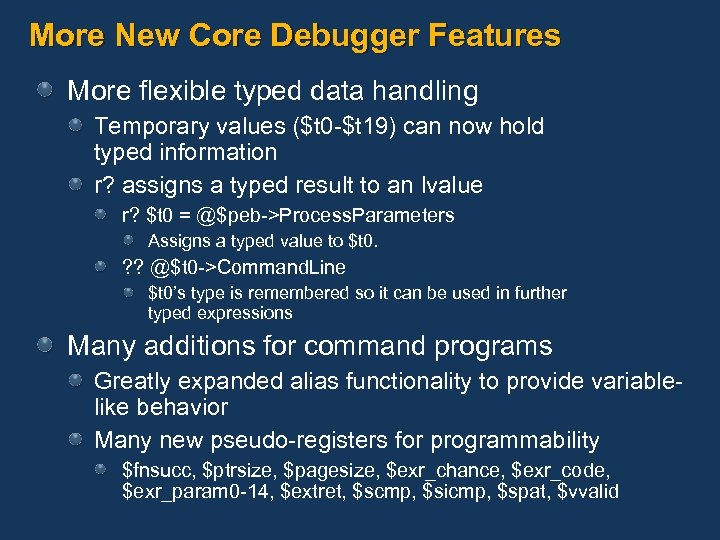 More New Core Debugger Features

More flexible typed data handling

Temporary values (\$t0-\$t19) can now hold typed information

r? assigns a typed result to an lvalue

r? \$t0 = @\$peb->ProcessParameters

Assigns a typed value to \$t0.

?? @\$t0->CommandLine

\$t0's type is remembered so it can be used in further typed expressions

Many additions for command programs

Greatly expanded alias functionality to provide variable-like behavior

Many new pseudo-registers for programmability

\$fnsucc, \$ptrsize, \$pagesize, \$exr_chance, \$exr_code, \$exr_param0-14, \$extret, \$scmp, \$sicmp, \$spat, \$vvalid